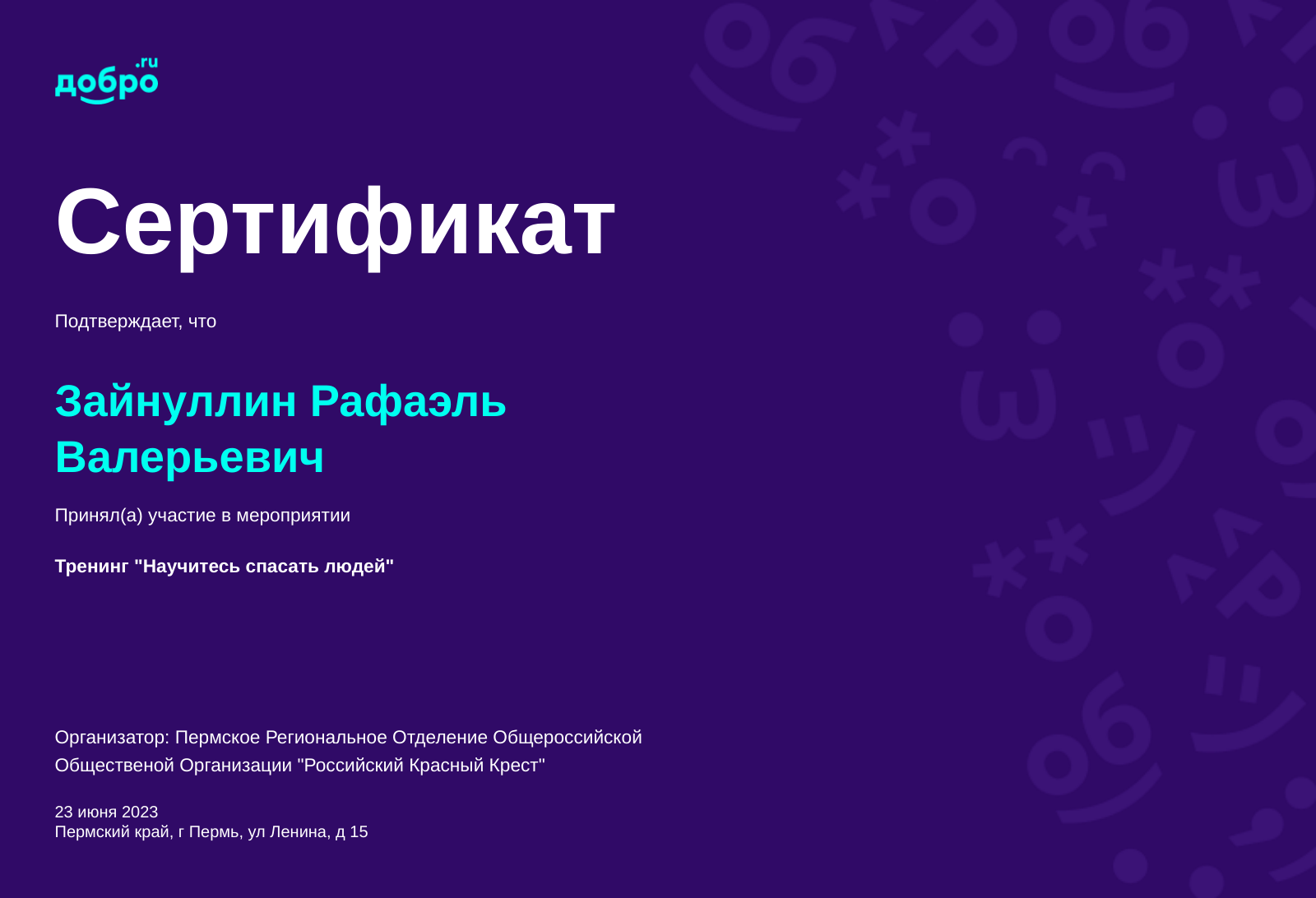 добро.ru

Сертификат

Подтверждает, что

Зайнуллин Рафаэль Валерьевич

Принял(а) участие в мероприятии

Тренинг "Научитесь спасать людей"

Организатор: Пермское Региональное Отделение Общероссийской Общественой Организации "Российский Красный Крест"

23 июня 2023
Пермский край, г Пермь, ул Ленина, д 15